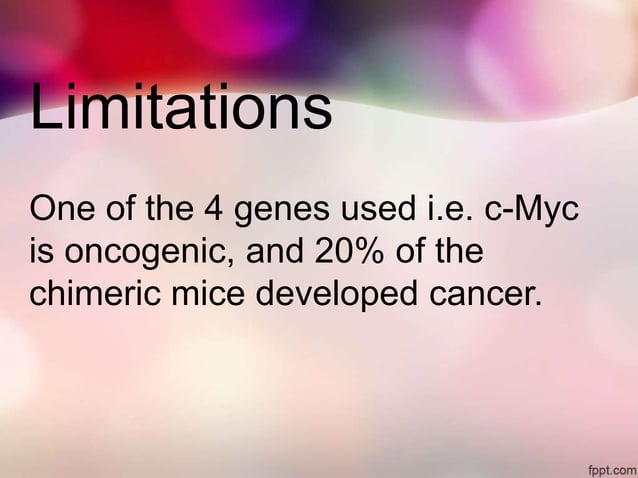 Limitations

One of the 4 genes used i.e. c-Myc is oncogenic, and 20% of the chimeric mice developed cancer.

fppt.com